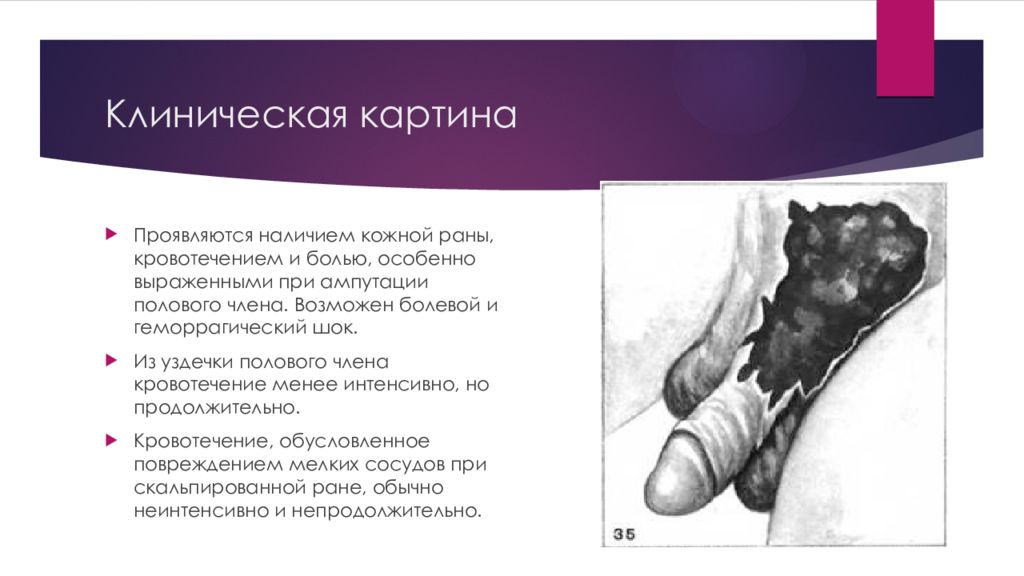 Клиническая картина

Проявляются наличием кожной раны, кровотечением и болью, особенно выраженными при ампутации полового члена. Возможен болевой и геморрагический шок.

Из уздечки полового члена кровотечение менее интенсивно, но продолжительно.

Кровотечение, обусловленное повреждением мелких сосудов при скальпированной ране, обычно неинтенсивно и непродолжительно.

35